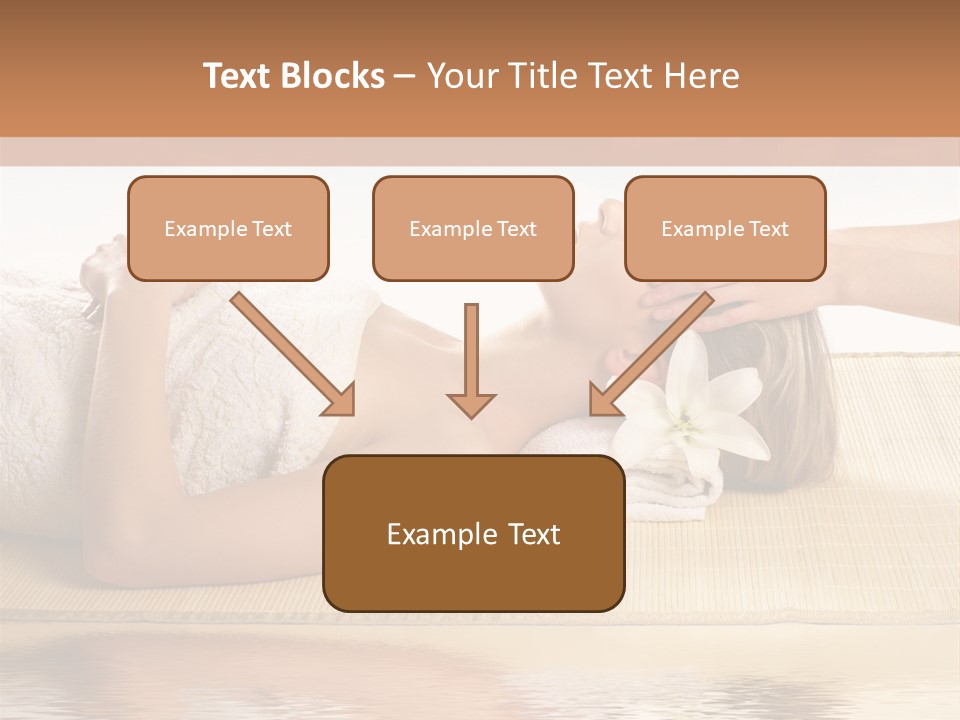 Text Blocks – Your Title Text Here

Example Text

Example Text

Example Text

Example Text